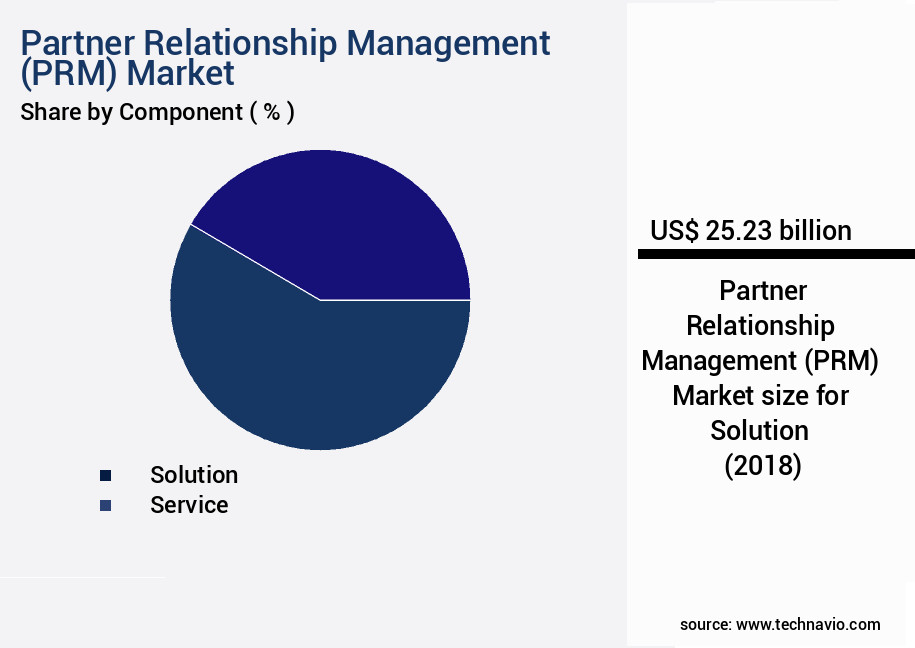 Partner Relationship Management (PRM) Market
Share by Component ( % )

Solution
Service

US$ 25.23 billion

Partner Relationship Management (PRM) Market size for Solution (2018)

source: www.technavio.com